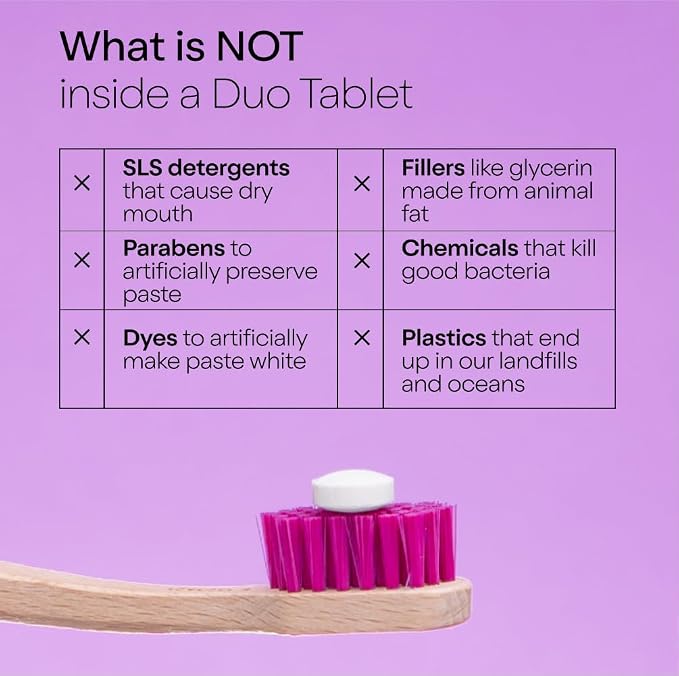 What is NOT
inside a Duo Tablet

| × | SLS detergents that cause dry mouth | × | Fillers like glycerin made from animal fat |
|---|---|---|---|
| × | Parabens to artificially preserve paste | × | Chemicals that kill good bacteria |
| × | Dyes to artificially make paste white | × | Plastics that end up in our landfills and oceans |